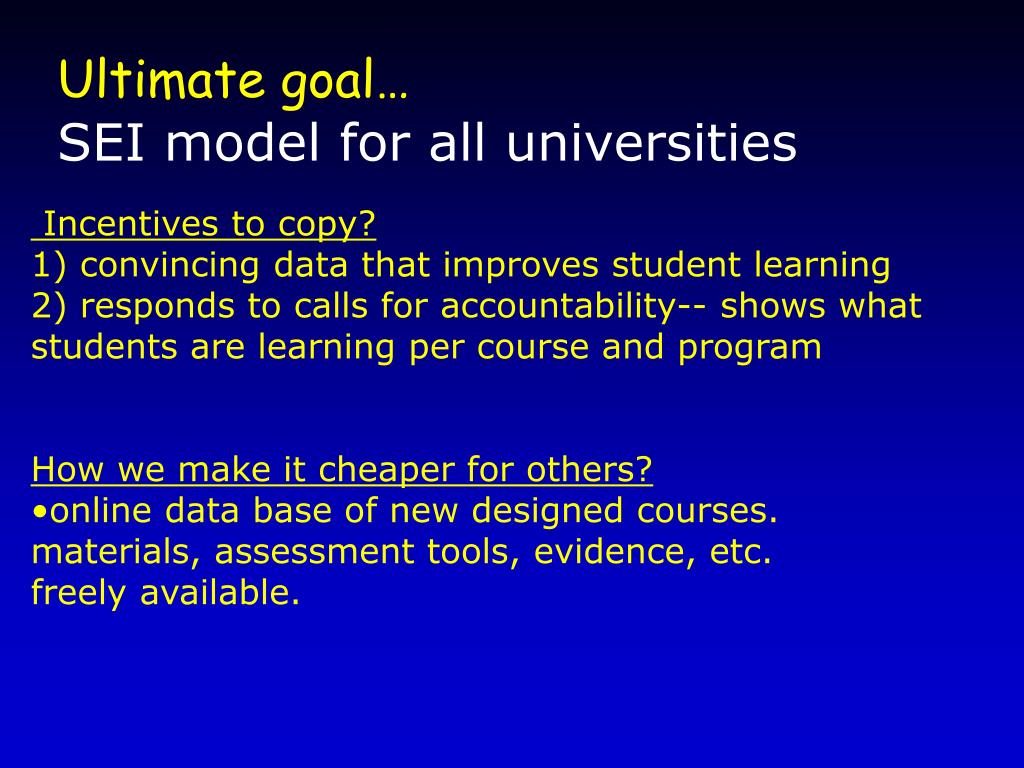 Ultimate goal…
SEI model for all universities

Incentives to copy?
1) convincing data that improves student learning
2) responds to calls for accountability-- shows what students are learning per course and program

How we make it cheaper for others?
•online data base of new designed courses.
materials, assessment tools, evidence, etc.
freely available.